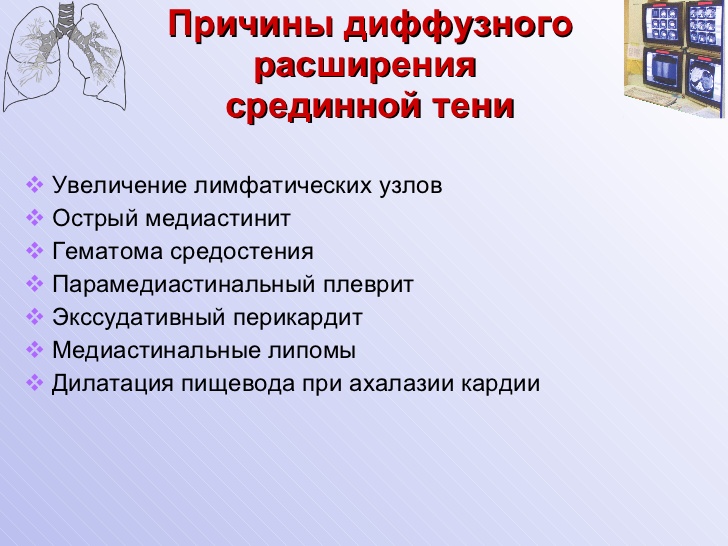 Причины диффузного расширения срединной тени

❖ Увеличение лимфатических узлов
❖ Острый медиастинит
❖ Гематома средостения
❖ Парамедиастинальный плеврит
❖ Экссудативный перикардит
❖ Медиастинальные липомы
❖ Дилатация пищевода при ахалазии кардии